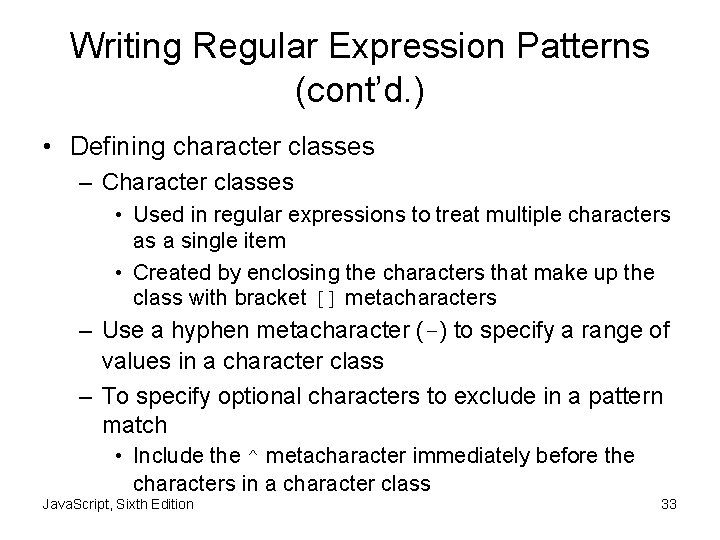 Writing Regular Expression Patterns (cont'd.)

• Defining character classes

– Character classes

• Used in regular expressions to treat multiple characters as a single item

• Created by enclosing the characters that make up the class with bracket [] metacharacters

– Use a hyphen metacharacter (-) to specify a range of values in a character class

– To specify optional characters to exclude in a pattern match

• Include the ^ metacharacter immediately before the characters in a character class

JavaScript, Sixth Edition

33